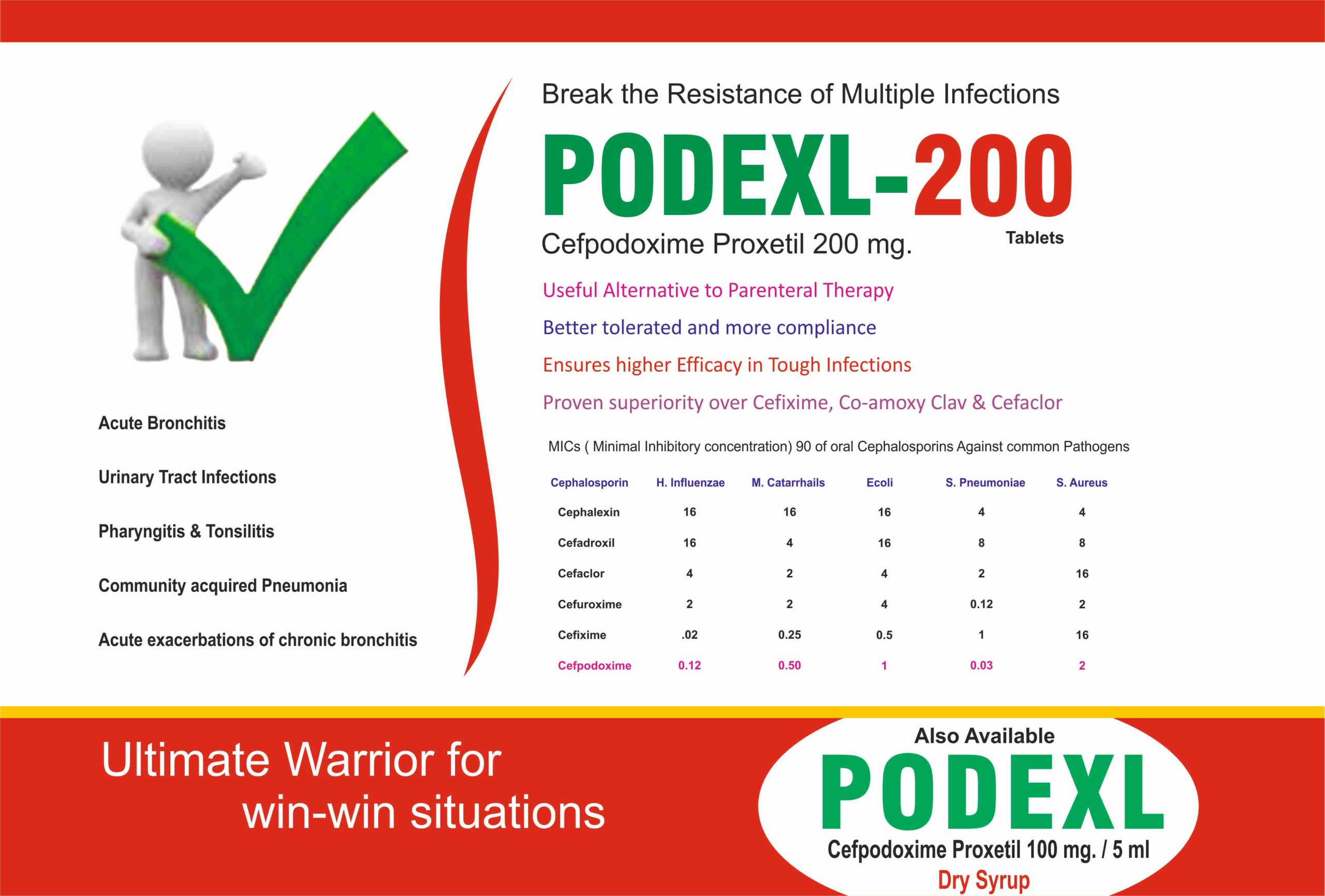 Break the Resistance of Multiple Infections

PODEXL-200

Cefpodoxime Proxetil 200 mg. Tablets

Useful Alternative to Parenteral Therapy

Better tolerated and more compliance

Ensures higher Efficacy in Tough Infections

Proven superiority over Cefixime, Co-amoxy Clav & Cefaclor

Acute Bronchitis

Urinary Tract Infections

Pharyngitis & Tonsilitis

Community acquired Pneumonia

Acute exacerbations of chronic bronchitis

MICs ( Minimal Inhibitory concentration) 90 of oral Cephalosporins Against common Pathogens

| Cephalosporin | H. Influenzae | M. Catarrhails | Ecoli | S. Pneumoniae | S. Aureus |
|---|---|---|---|---|---|
| Cephalexin | 16 | 16 | 16 | 4 | 4 |
| Cefadroxil | 16 | 4 | 16 | 8 | 8 |
| Cefaclor | 4 | 2 | 4 | 2 | 16 |
| Cefuroxime | 2 | 2 | 4 | 0.12 | 2 |
| Cefixime | .02 | 0.25 | 0.5 | 1 | 16 |
| Cefpodoxime | 0.12 | 0.50 | 1 | 0.03 | 2 |

Ultimate Warrior for win-win situations

Also Available

PODEXL

Cefpodoxime Proxetil 100 mg. / 5 ml

Dry Syrup